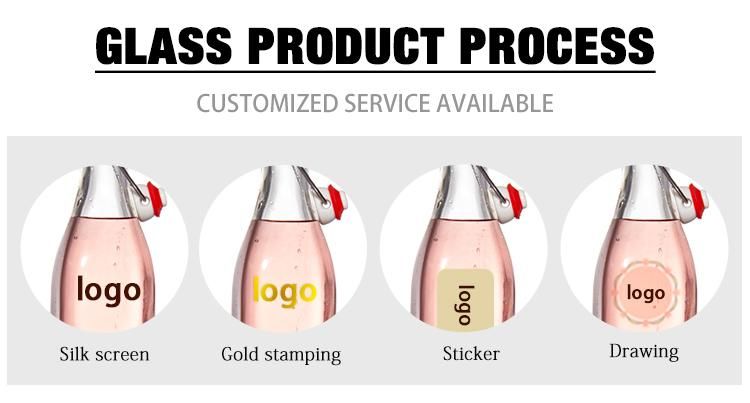 GLASS PRODUCT PROCESS

CUSTOMIZED SERVICE AVAILABLE

logo

Silk screen

logo

Gold stamping

logo

Sticker

logo

Drawing